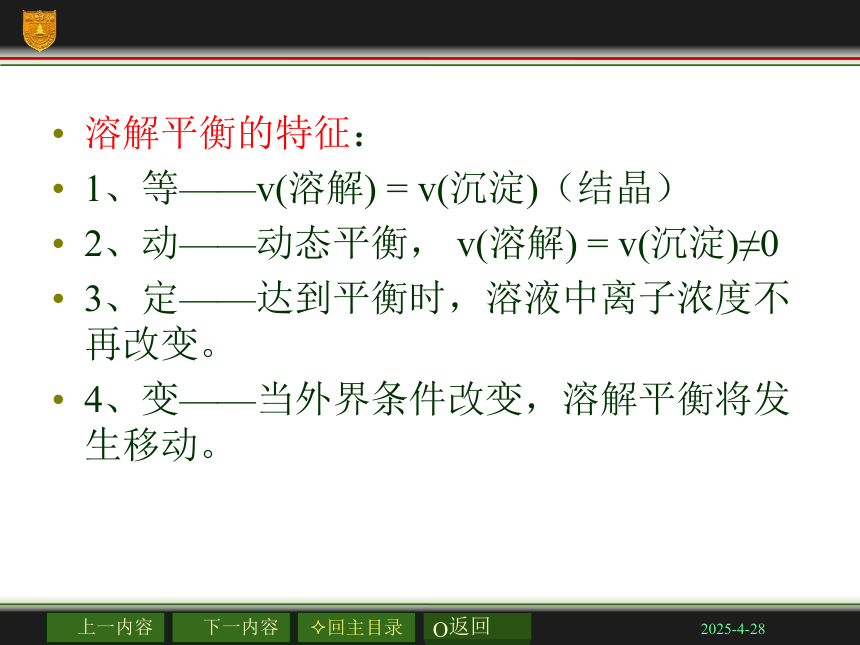 • 溶解平衡的特征：

• 1、等——v(溶解) = v(沉淀)（结晶）

• 2、动——动态平衡， v(溶解) = v(沉淀)≠0

• 3、定——达到平衡时，溶液中离子浓度不再改变。

• 4、变——当外界条件改变，溶解平衡将发生移动。

上一内容 下一内容 ✧回主目录 O返回 2025-4-28